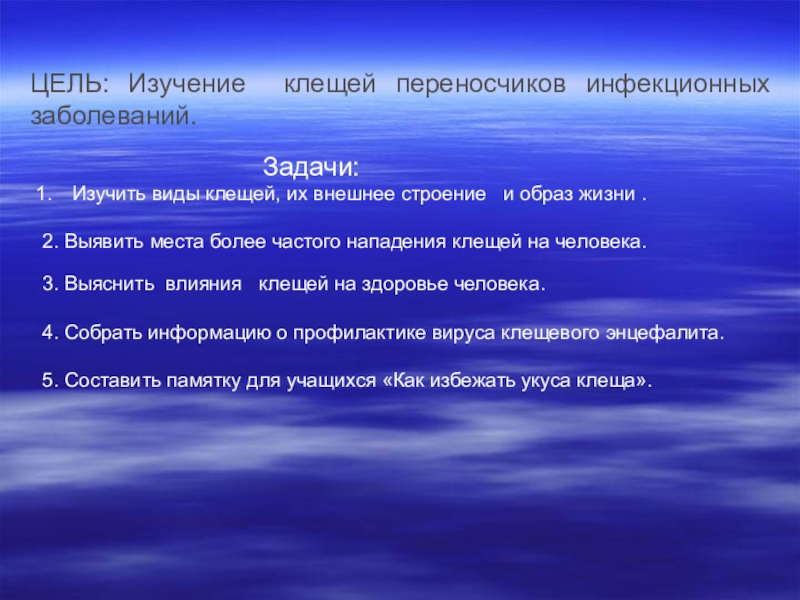 ЦЕЛЬ: Изучение клещей переносчиков инфекционных заболеваний.

Задачи:

1. Изучить виды клещей, их внешнее строение и образ жизни .

2. Выявить места более частого нападения клещей на человека.

3. Выяснить влияния клещей на здоровье человека.

4. Собрать информацию о профилактике вируса клещевого энцефалита.

5. Составить памятку для учащихся «Как избежать укуса клеща».